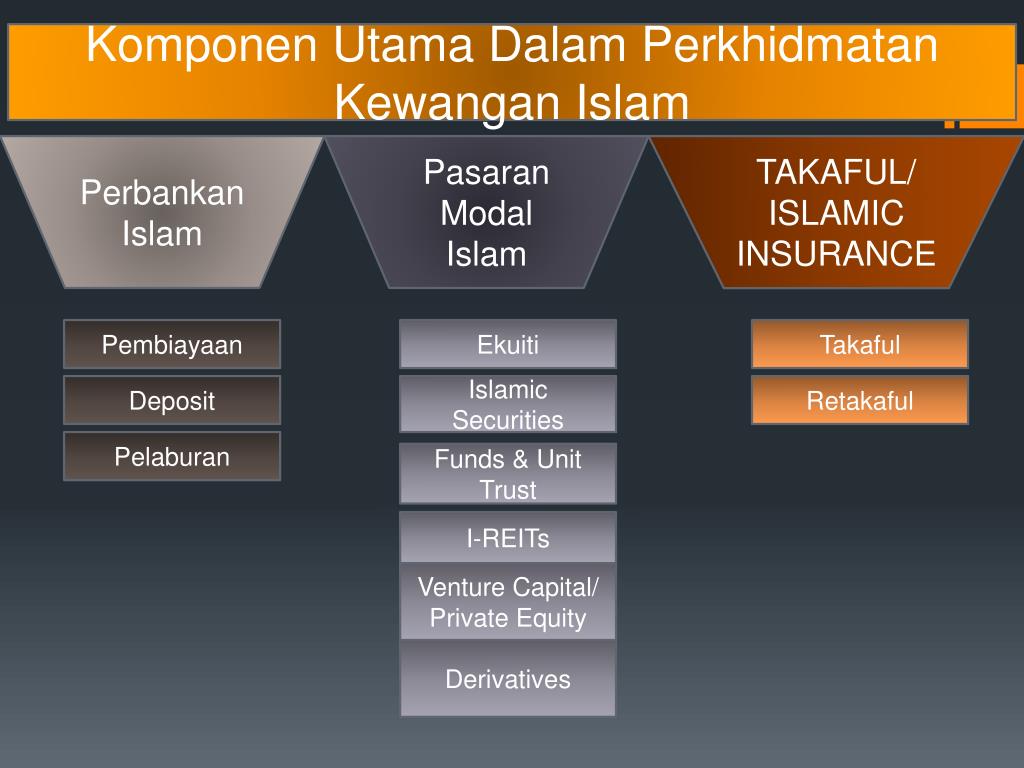 Komponen Utama Dalam Perkhidmatan Kewangan Islam

Perbankan Islam

Pembiayaan

Deposit

Pelaburan

Pasaran Modal Islam

Ekuiti

Islamic Securities

Funds & Unit Trust

I-REITs

Venture Capital/ Private Equity

Derivatives

TAKAFUL/ ISLAMIC INSURANCE

Takaful

Retakaful